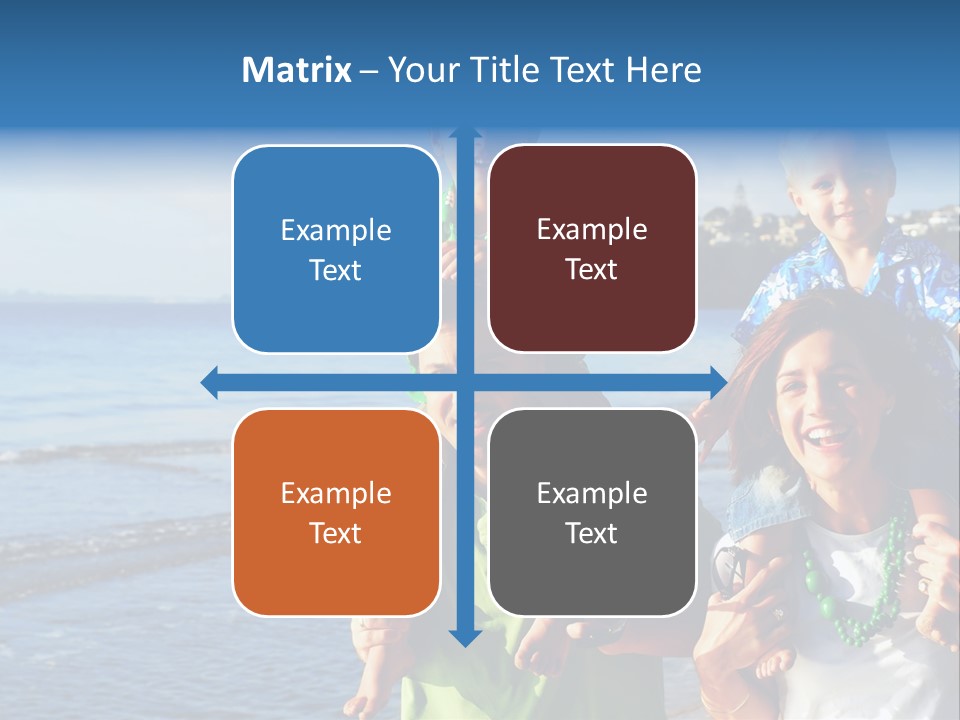 Matrix – Your Title Text Here

Example Text

Example Text

Example Text

Example Text